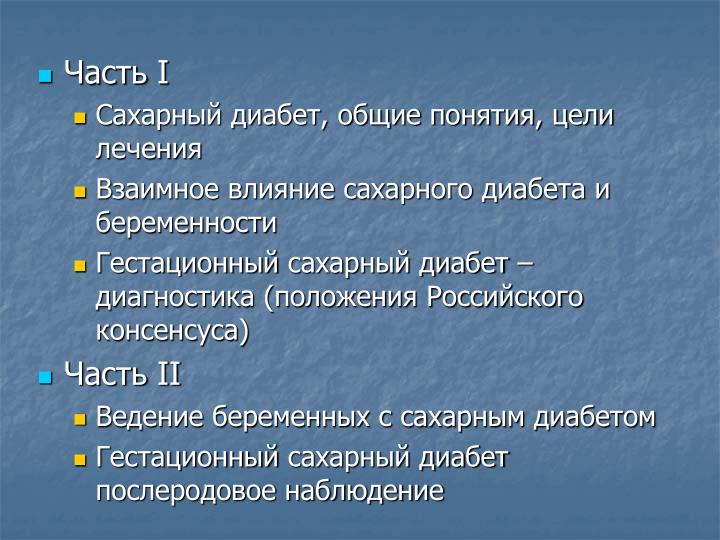 Часть I

Сахарный диабет, общие понятия, цели лечения

Взаимное влияние сахарного диабета и беременности

Гестационный сахарный диабет – диагностика (положения Российского консенсуса)

Часть II

Ведение беременных с сахарным диабетом

Гестационный сахарный диабет послеродовое наблюдение